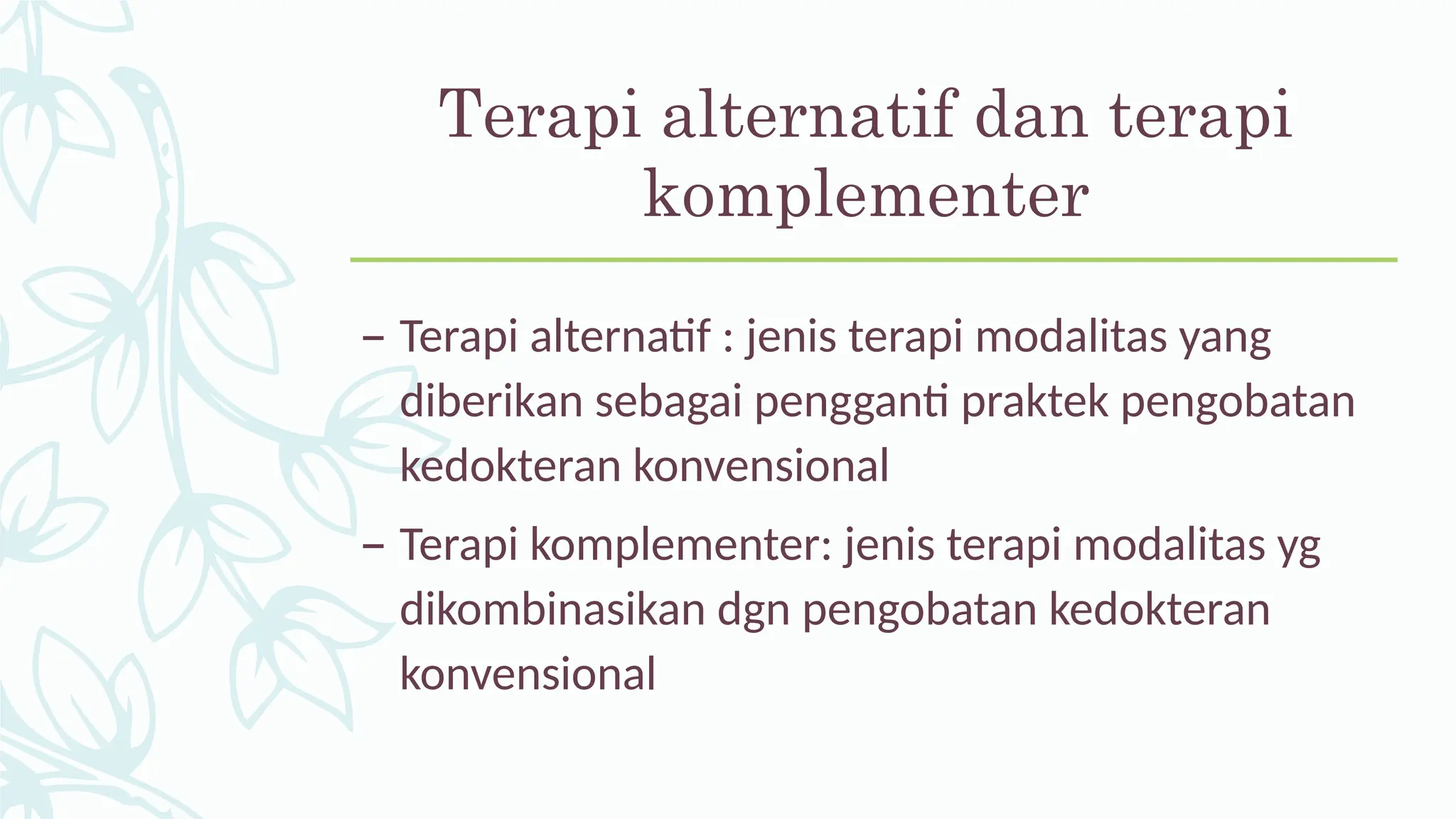 Terapi alternatif dan terapi komplementer

– Terapi alternatif : jenis terapi modalitas yang diberikan sebagai pengganti praktek pengobatan kedokteran konvensional

– Terapi komplementer: jenis terapi modalitas yg dikombinasikan dgn pengobatan kedokteran konvensional